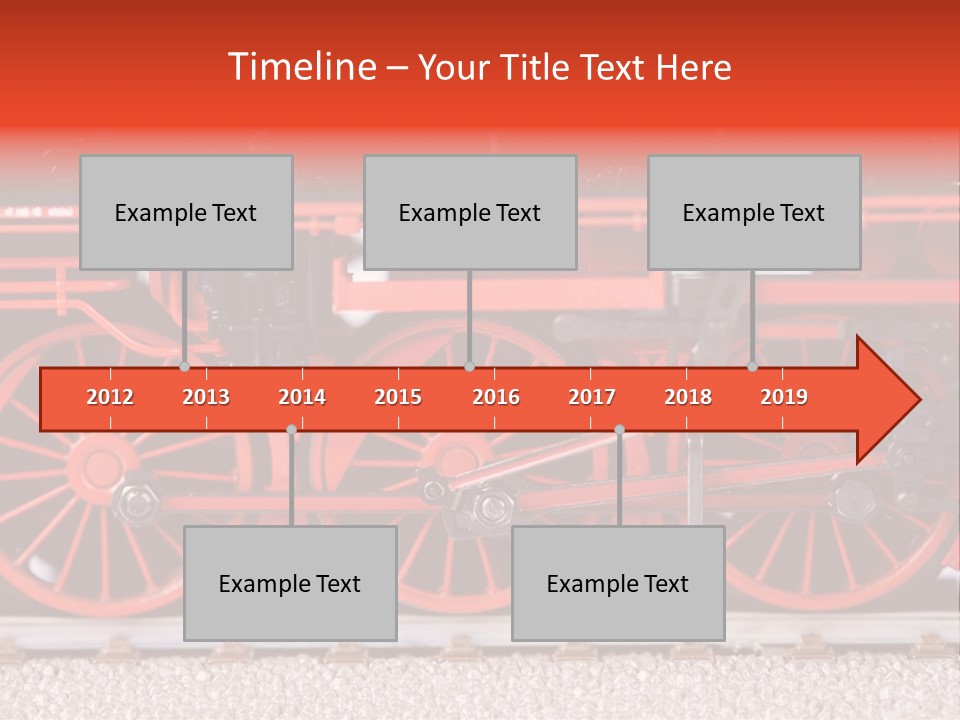 Timeline – Your Title Text Here

Example Text

Example Text

Example Text

2012 2013 2014 2015 2016 2017 2018 2019

Example Text

Example Text